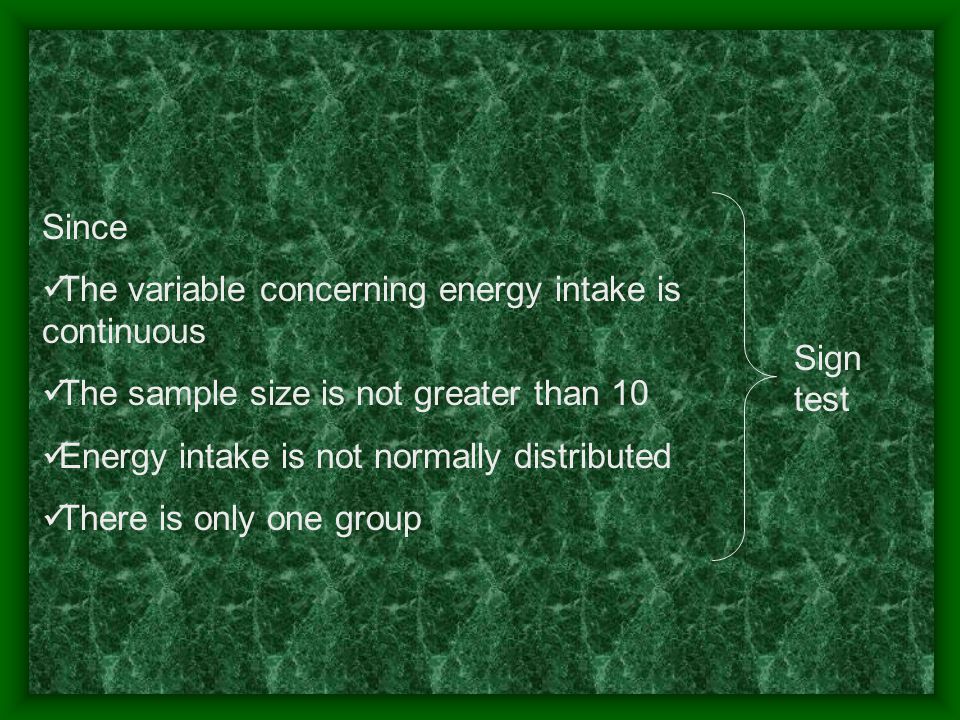 Since

✓The variable concerning energy intake is continuous

✓The sample size is not greater than 10

✓Energy intake is not normally distributed

✓There is only one group

Sign test